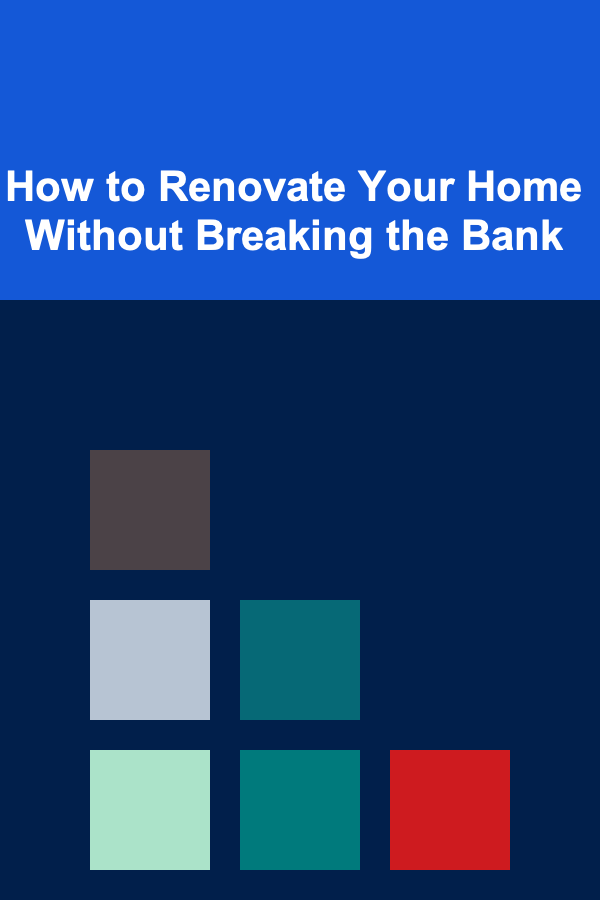 How to Renovate Your Home Without Breaking the Bank